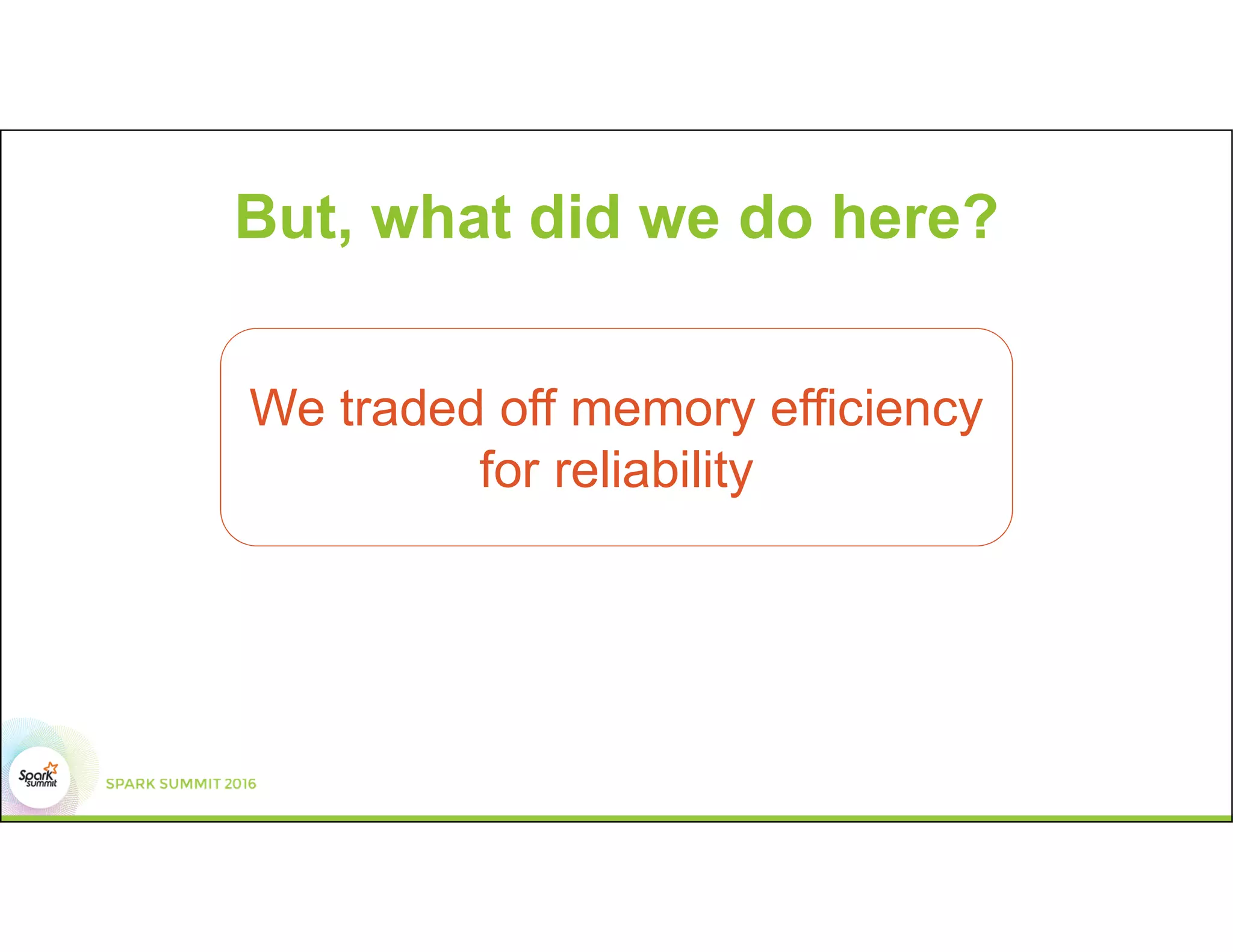 But, what did we do here?

We traded off memory efficiency for reliability

Spark summit

SPARK SUMMIT 2016